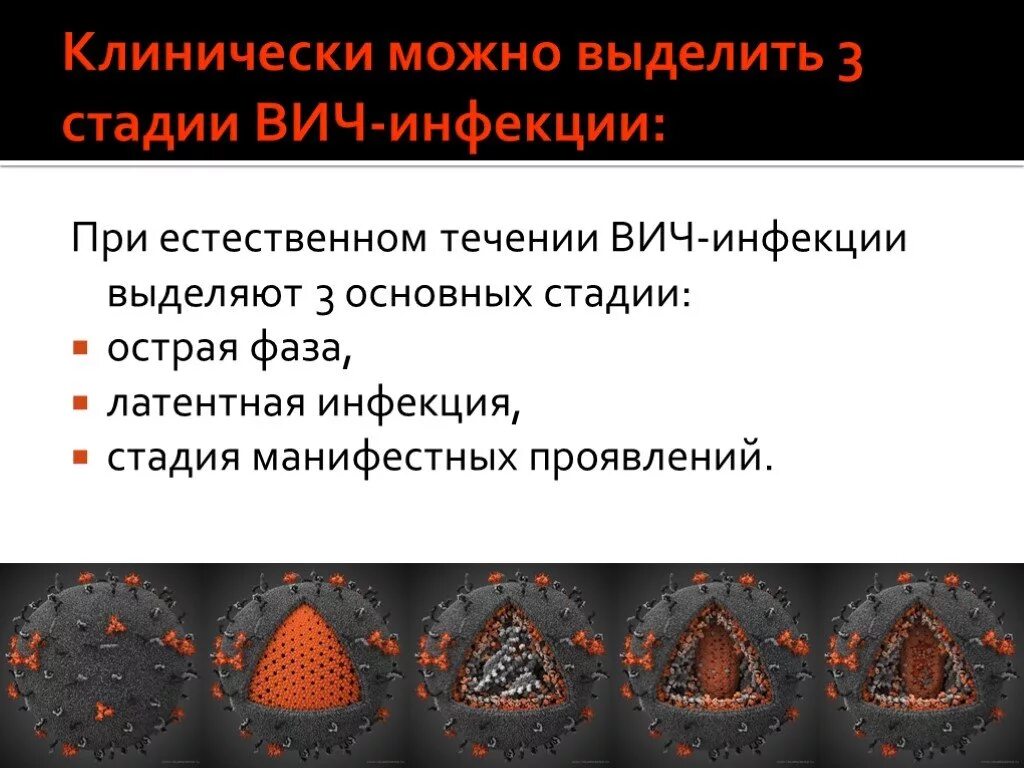 Клинически можно выделить 3 стадии ВИЧ-инфекции:

При естественном течении ВИЧ-инфекции выделяют 3 основных стадии:
- острая фаза,
- латентная инфекция,
- стадия манифестных проявлений.